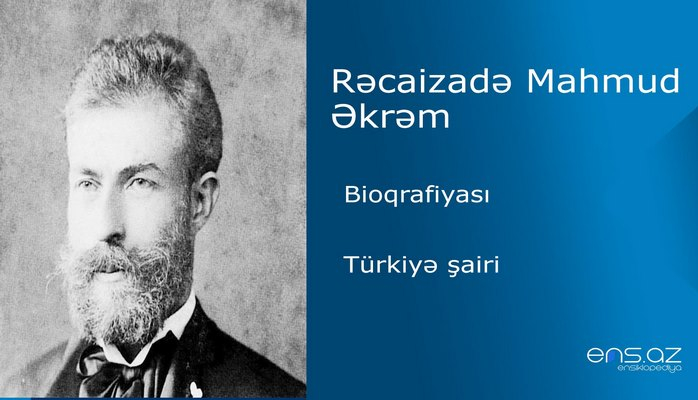 Rəcaizadə Mahmud Əkrəm

Bioqrafiyası

Türkiyə şairi

ens.az
ensiklopediya